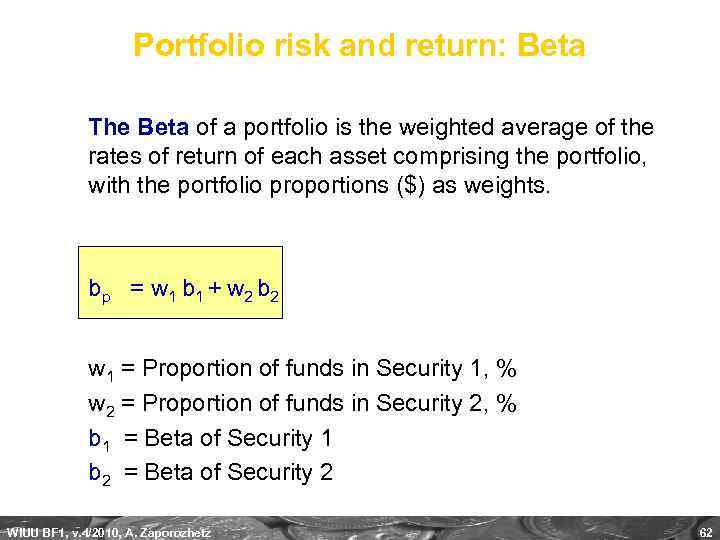 Portfolio risk and return: Beta

The Beta of a portfolio is the weighted average of the rates of return of each asset comprising the portfolio, with the portfolio proportions ($) as weights.

$b_p = w_1 b_1 + w_2 b_2$

$w_1$ = Proportion of funds in Security 1, %
$w_2$ = Proportion of funds in Security 2, %
$b_1$ = Beta of Security 1
$b_2$ = Beta of Security 2

WIUU BF1, v.4/2010, A. Zaporozhetz

62